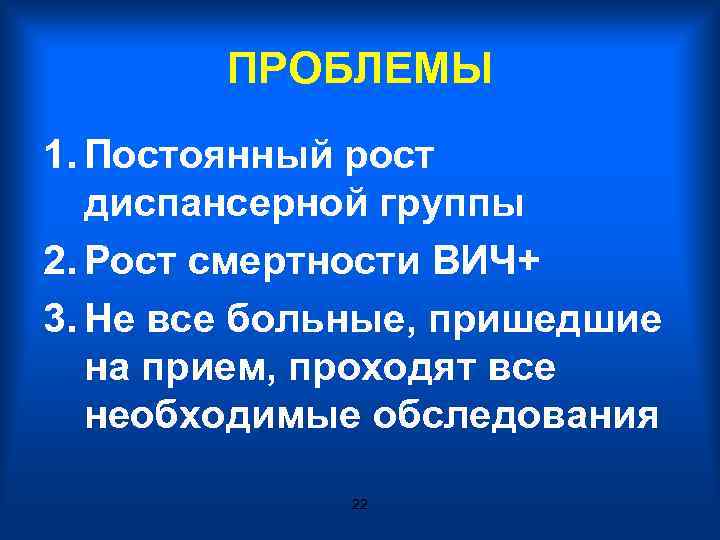 ПРОБЛЕМЫ

1. Постоянный рост диспансерной группы

2. Рост смертности ВИЧ+

3. Не все больные, пришедшие на прием, проходят все необходимые обследования

22